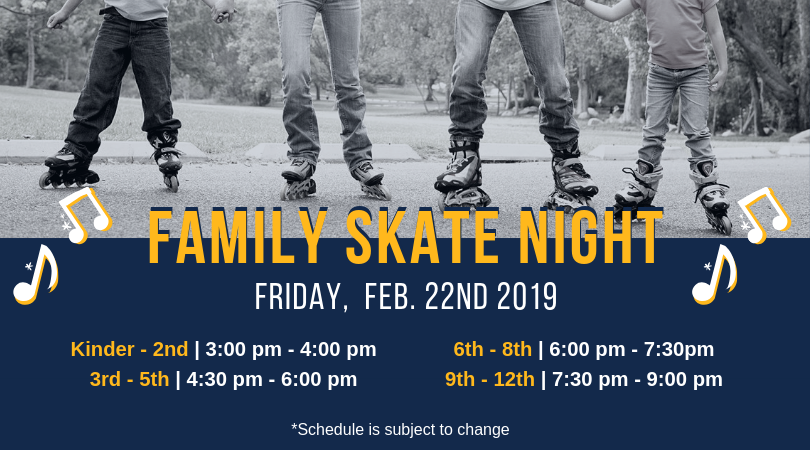 FAMILY SKATE NIGHT

FRIDAY, FEB. 22ND 2019

Kinder - 2nd | 3:00 pm - 4:00 pm
3rd - 5th | 4:30 pm - 6:00 pm

6th - 8th | 6:00 pm - 7:30pm
9th - 12th | 7:30 pm - 9:00 pm

*Schedule is subject to change